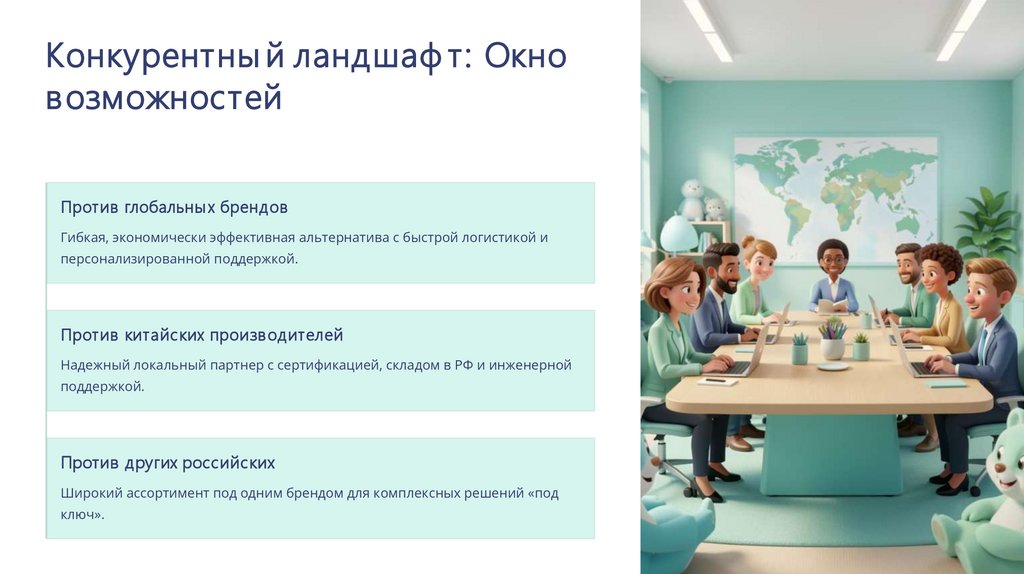 Конкурентный ландшафт: Окно возможностей

Против глобальных брендов

Гибкая, экономически эффективная альтернатива с быстрой логистикой и персонализированной поддержкой.

Против китайских производителей

Надежный локальный партнер с сертификацией, складом в РФ и инженерной поддержкой.

Против других российских

Широкий ассортимент под одним брендом для комплексных решений «под ключ».